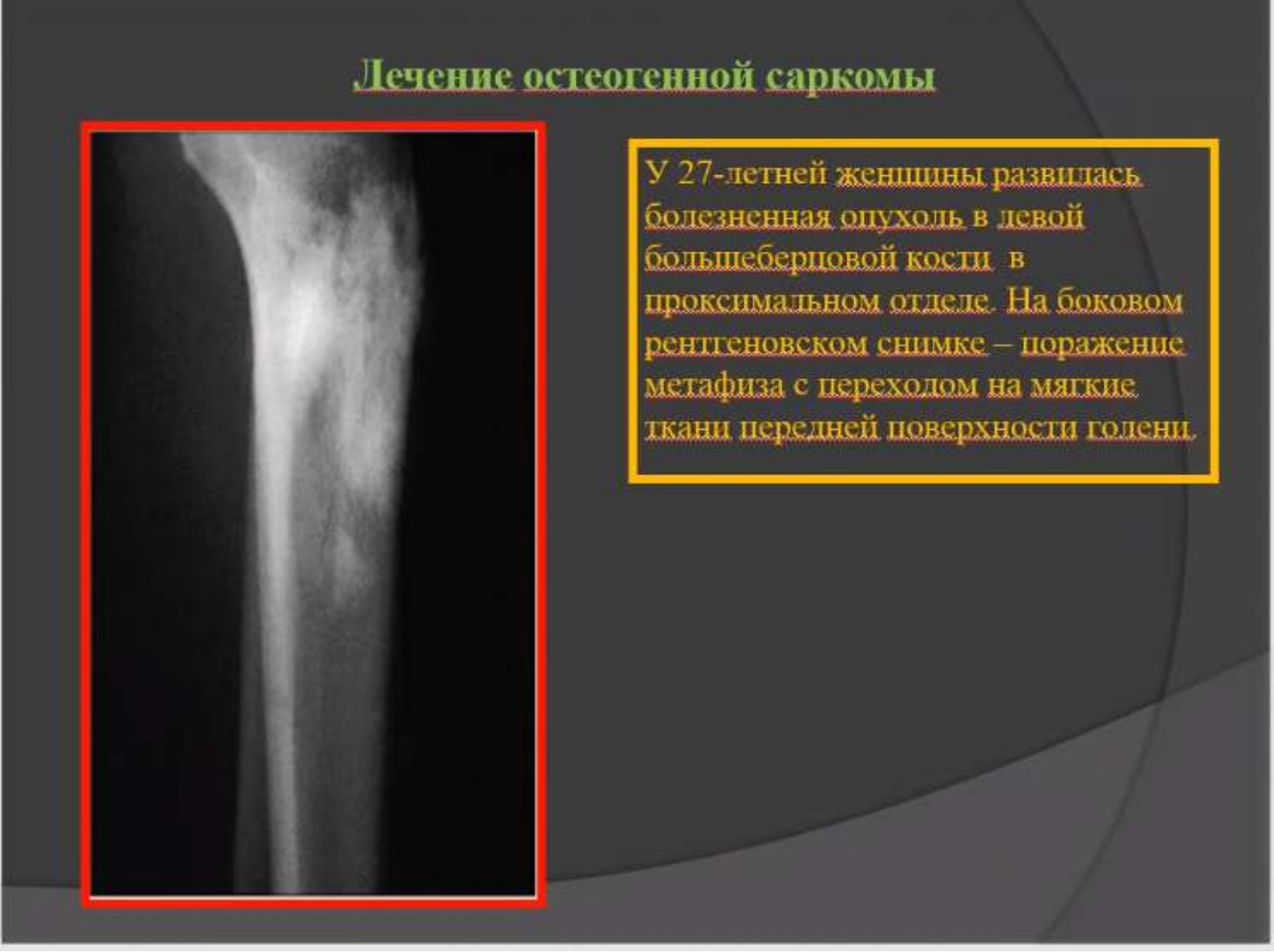 Лечение остеогенной саркомы

У 27-летней женщины развилась болезненная опухоль в левой большеберцовой кости в проксимальном отделе. На боковом рентгеновском снимке – поражение метафиза с переходом на мягкие ткани передней поверхности голени.